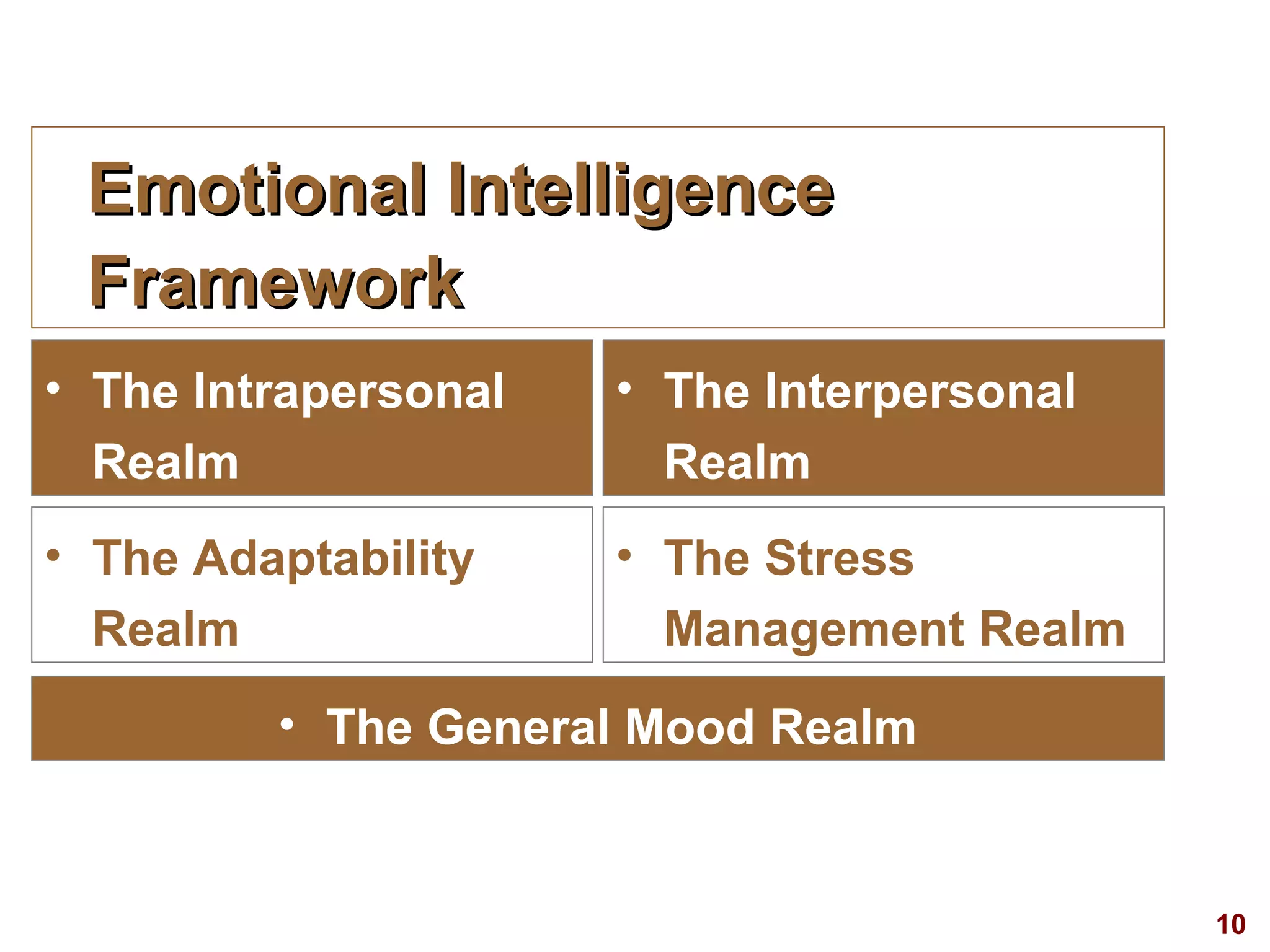 Emotional Intelligence Framework

• The Intrapersonal Realm

• The Interpersonal Realm

• The Adaptability Realm

• The Stress Management Realm

• The General Mood Realm

10